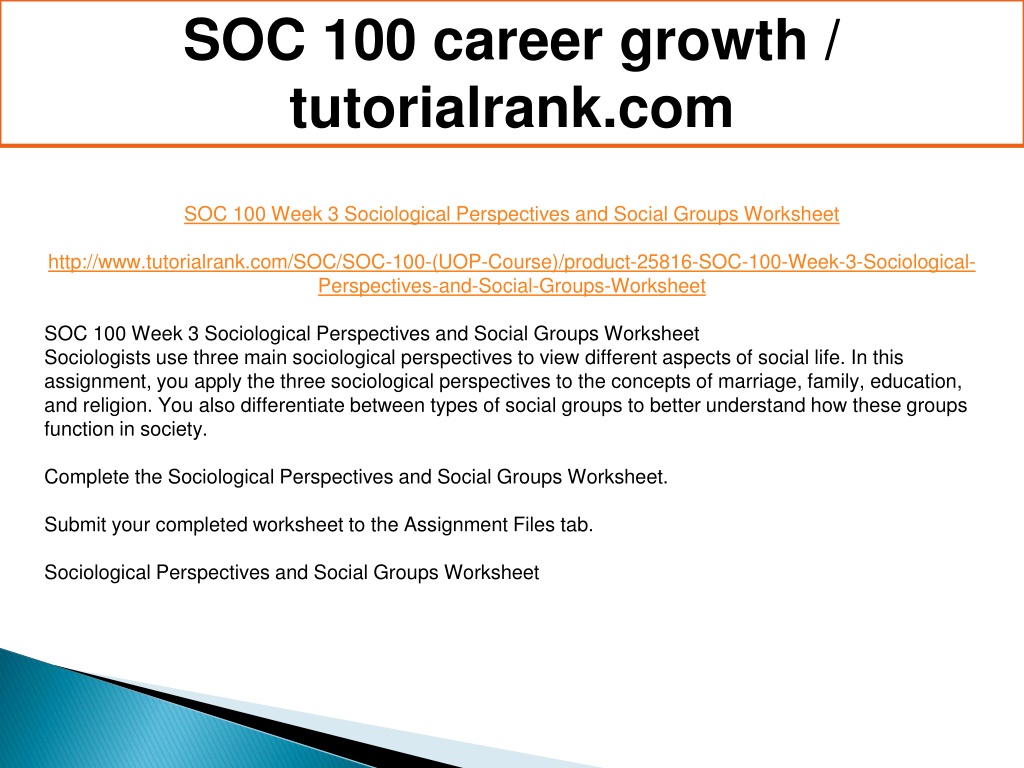 SOC 100 career growth / tutorialrank.com

SOC 100 Week 3 Sociological Perspectives and Social Groups Worksheet

http://www.tutorialrank.com/SOC/SOC-100-(UOP-Course)/product-25816-SOC-100-Week-3-Sociological-Perspectives-and-Social-Groups-Worksheet

SOC 100 Week 3 Sociological Perspectives and Social Groups Worksheet
Sociologists use three main sociological perspectives to view different aspects of social life. In this assignment, you apply the three sociological perspectives to the concepts of marriage, family, education, and religion. You also differentiate between types of social groups to better understand how these groups function in society.

Complete the Sociological Perspectives and Social Groups Worksheet.

Submit your completed worksheet to the Assignment Files tab.

Sociological Perspectives and Social Groups Worksheet